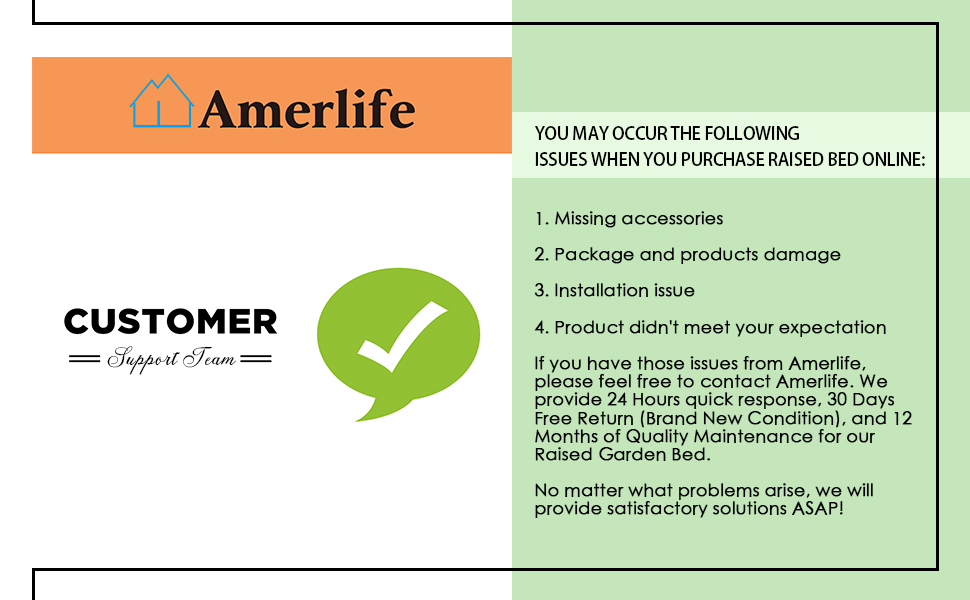 Amerlife

CUSTOMER
Support Team

YOU MAY OCCUR THE FOLLOWING ISSUES WHEN YOU PURCHASE RAISED BED ONLINE:

1. Missing accessories

2. Package and products damage

3. Installation issue

4. Product didn't meet your expectation

If you have those issues from Amerlife, please feel free to contact Amerlife. We provide 24 Hours quick response, 30 Days Free Return (Brand New Condition), and 12 Months of Quality Maintenance for our Raised Garden Bed.

No matter what problems arise, we will provide satisfactory solutions ASAP!